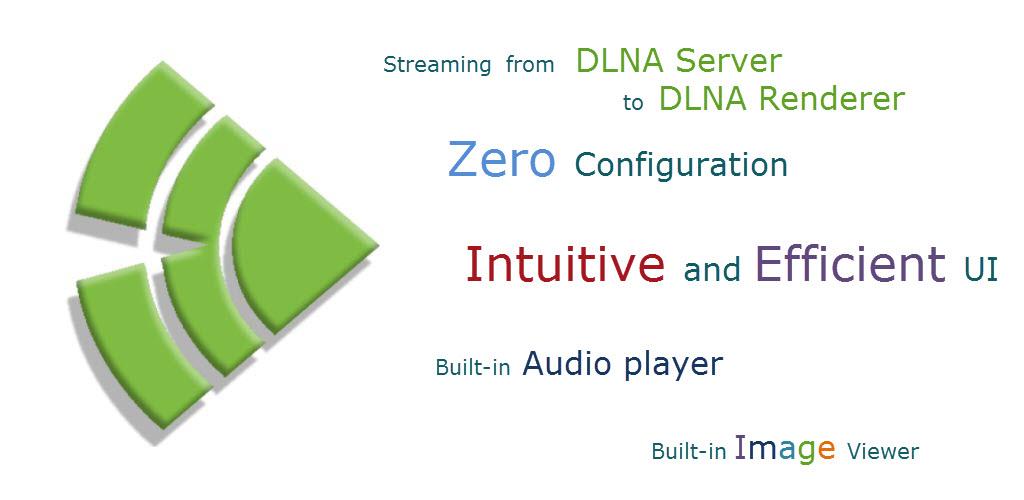 Streaming from DLNA Server
to DLNA Renderer

Zero Configuration

Intuitive and Efficient UI

Built-in Audio player

Built-in Image Viewer